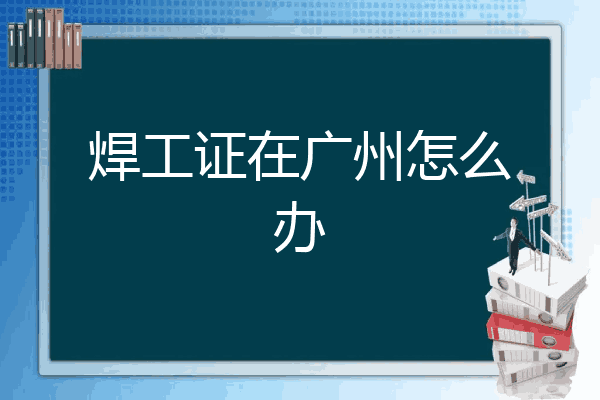 焊工证在广州怎么办